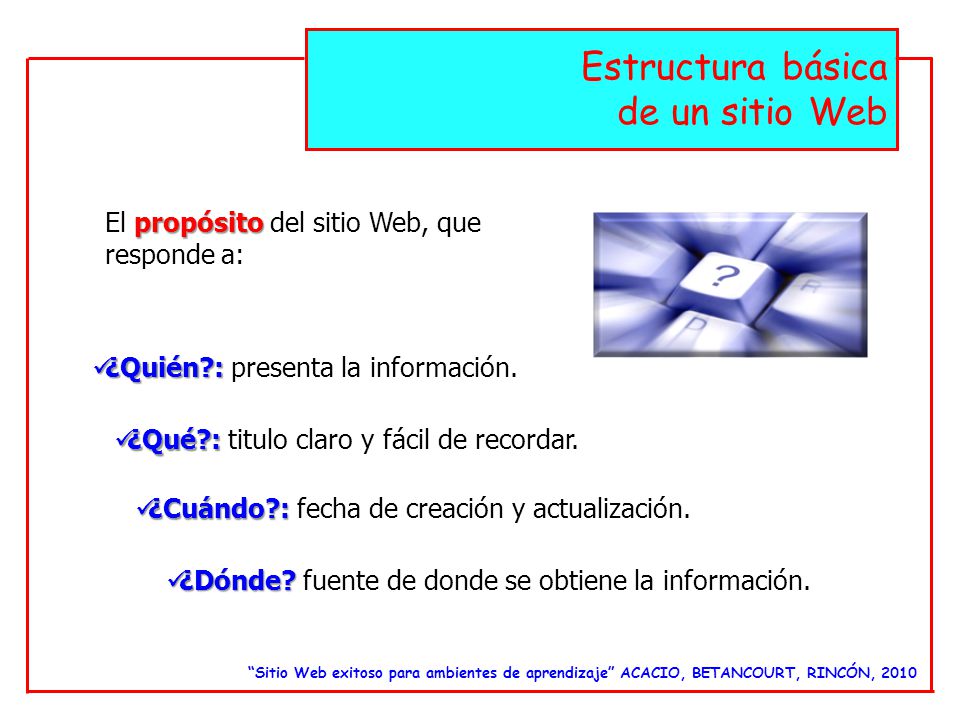 Estructura básica de un sitio Web

El propósito del sitio Web, que responde a:

?

✓¿Quién?: presenta la información.

✓¿Qué?: titulo claro y fácil de recordar.

✓¿Cuándo?: fecha de creación y actualización.

✓¿Dónde? fuente de donde se obtiene la información.

"Sitio Web exitoso para ambientes de aprendizaje" ACACIO, BETANCOURT, RINCÓN, 2010